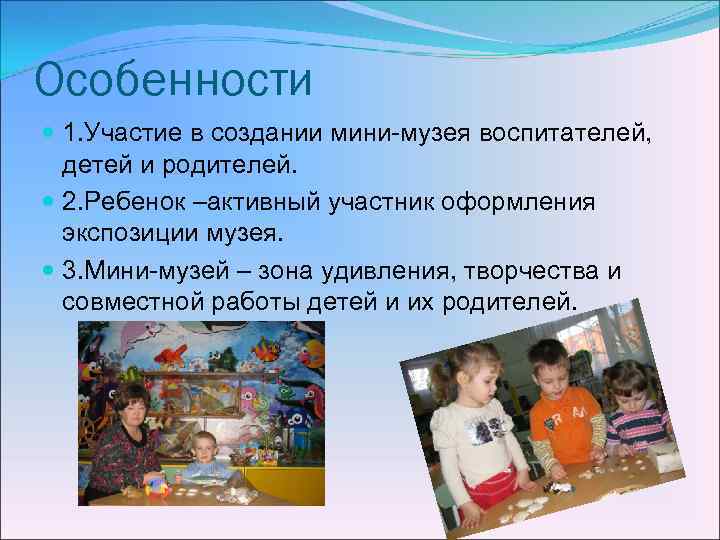 Особенности

1.Участие в создании мини-музея воспитателей, детей и родителей.

2.Ребенок –активный участник оформления экспозиции музея.

3.Мини-музей – зона удивления, творчества и совместной работы детей и их родителей.